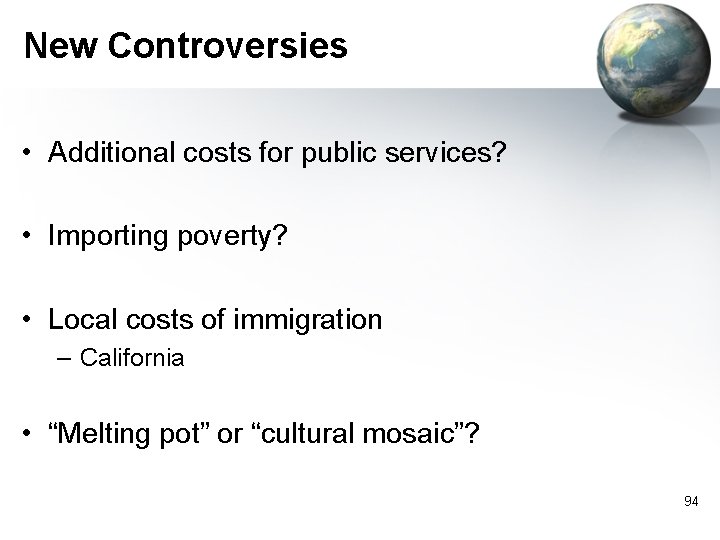 New Controversies

• Additional costs for public services?

• Importing poverty?

• Local costs of immigration
– California

• “Melting pot” or “cultural mosaic”?

94